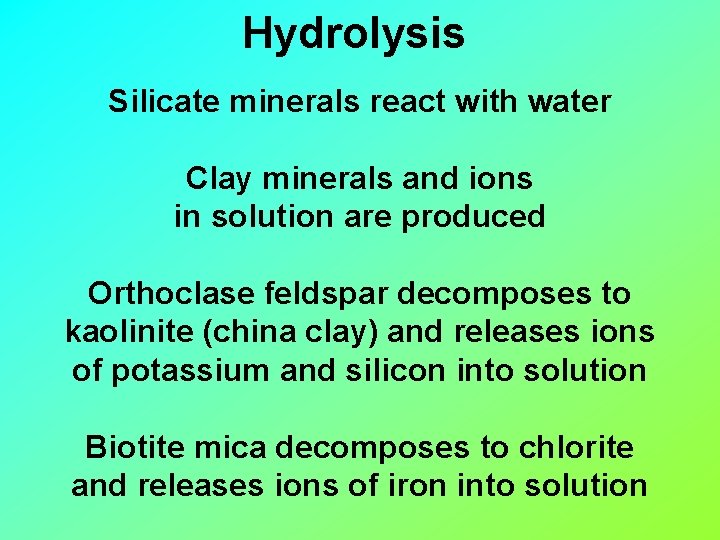 Hydrolysis

Silicate minerals react with water

Clay minerals and ions in solution are produced

Orthoclase feldspar decomposes to kaolinite (china clay) and releases ions of potassium and silicon into solution

Biotite mica decomposes to chlorite and releases ions of iron into solution